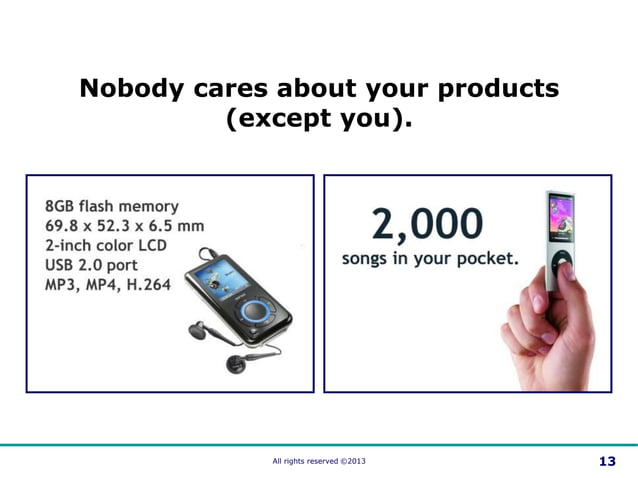 Nobody cares about your products (except you).

8GB flash memory
69.8 x 52.3 x 6.5 mm
2-inch color LCD
USB 2.0 port
MP3, MP4, H.264

2,000
songs in your pocket.

All rights reserved ©2013

13